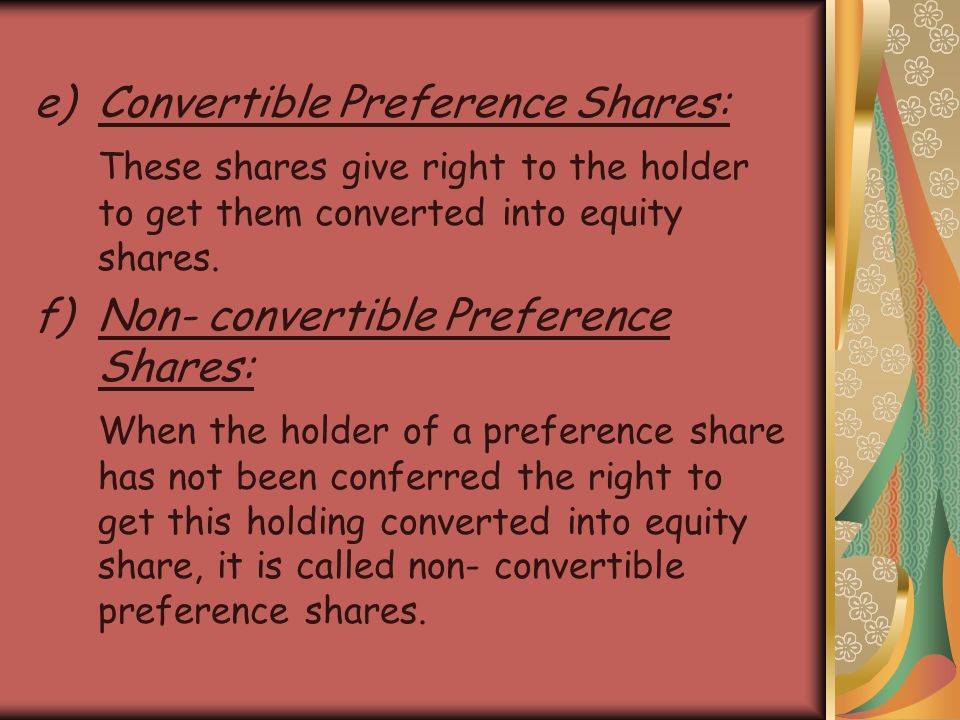 e) Convertible Preference Shares:

These shares give right to the holder to get them converted into equity shares.

f) Non- convertible Preference Shares:

When the holder of a preference share has not been conferred the right to get this holding converted into equity share, it is called non- convertible preference shares.